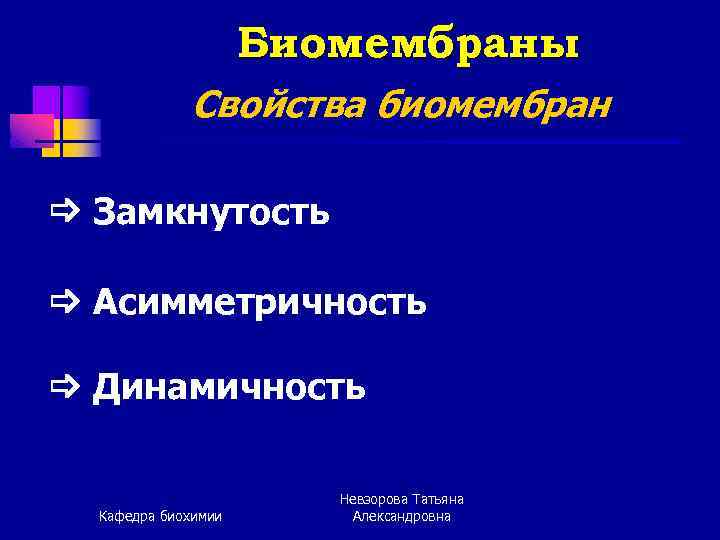 Биомембраны

Свойства биомембран

⇨ Замкнутость

⇨ Асимметричность

⇨ Динамичность

Кафедра биохимии

Невзорова Татьяна Александровна